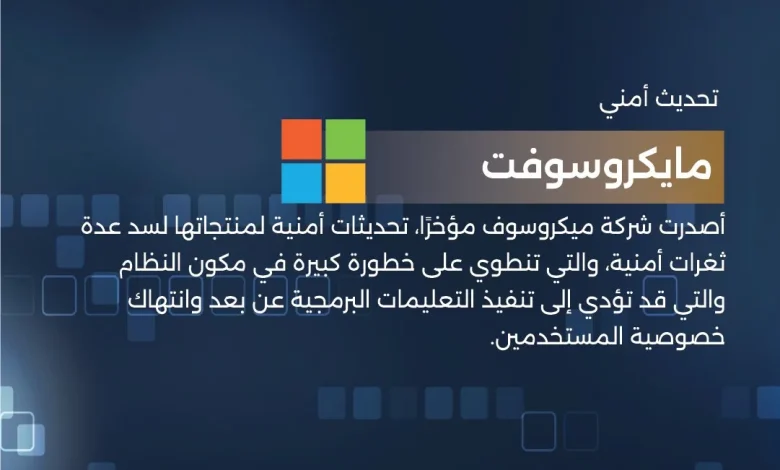 تحديث أمني

مايكروسوفت

أصدرت شركة ميكروسوف مؤخرًا، تحديثات أمنية لمنتجاتها لسد عدة ثغرات أمنية، والتي تنطوي على خطورة كبيرة في مكون النظام والتي قد تؤدي إلى تنفيذ التعليمات البرمجية عن بعد وانتهاك خصوصية المستخدمين.